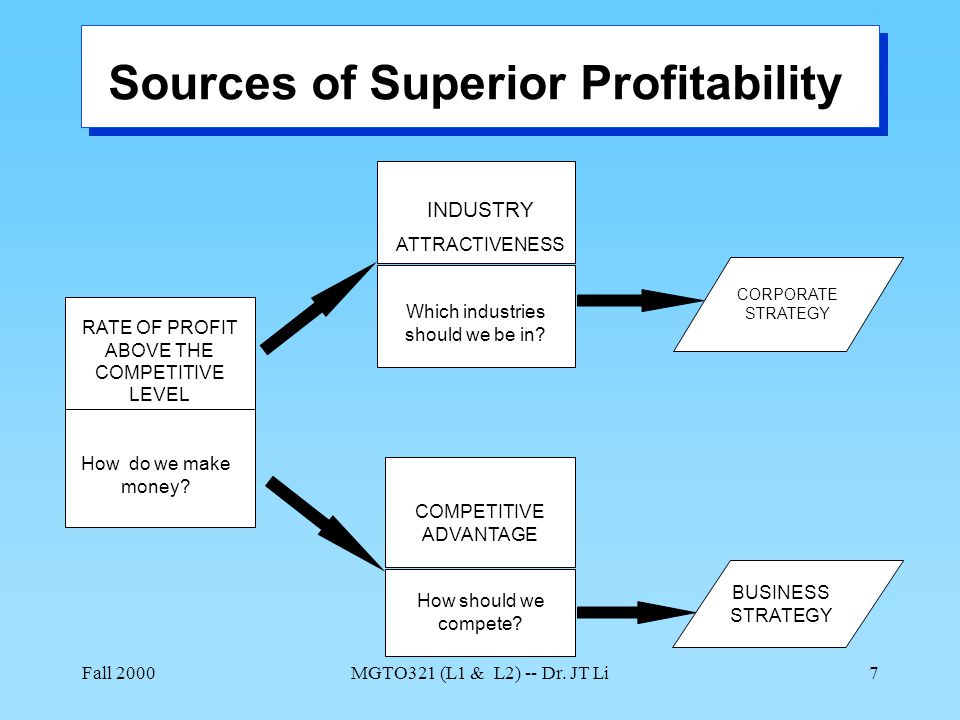 Sources of Superior Profitability

RATE OF PROFIT ABOVE THE COMPETITIVE LEVEL

How do we make money?

INDUSTRY ATTRACTIVENESS

Which industries should we be in?

CORPORATE STRATEGY

COMPETITIVE ADVANTAGE

How should we compete?

BUSINESS STRATEGY

Fall 2000

MGTO321 (L1 & L2) -- Dr. JT Li

7